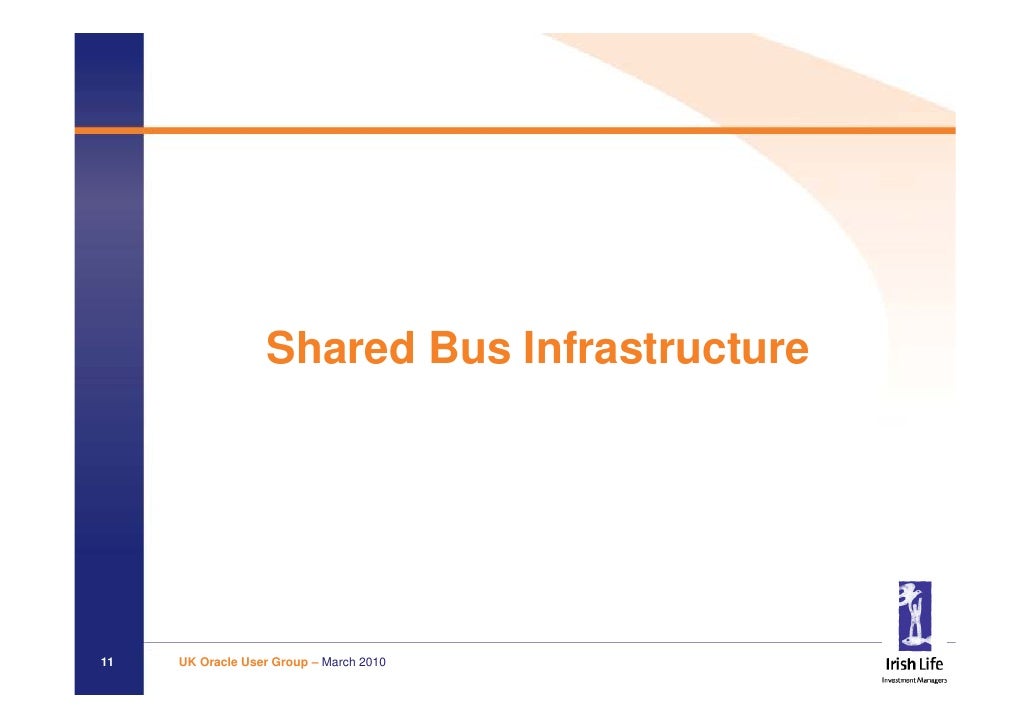 Shared Bus Infrastructure

11

UK Oracle User Group – March 2010

Irish Life
Investment Managers